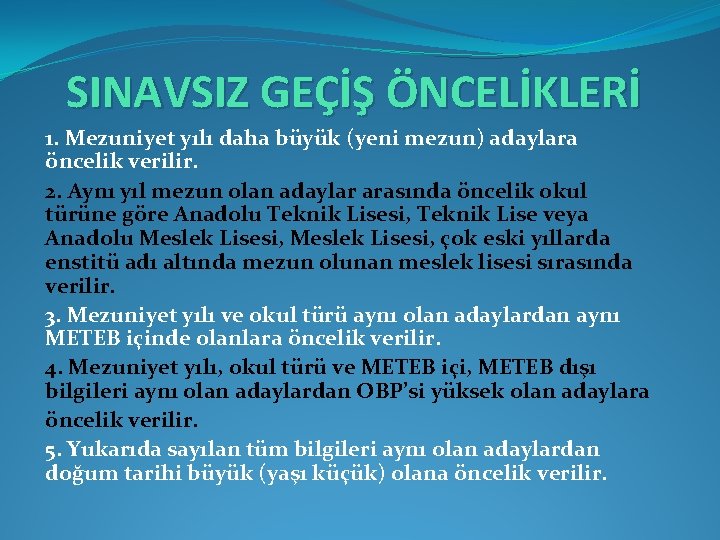 SINAVSIZ GEÇİŞ ÖNCELİKLERİ

1. Mezuniyet yılı daha büyük (yeni mezun) adaylara öncelik verilir.

2. Aynı yıl mezun olan adaylar arasında öncelik okul türüne göre Anadolu Teknik Lisesi, Teknik Lise veya Anadolu Meslek Lisesi, Meslek Lisesi, çok eski yıllarda enstitü adı altında mezun olunan meslek lisesi sırasında verilir.

3. Mezuniyet yılı ve okul türü aynı olan adaylardan aynı METEB içinde olanlara öncelik verilir.

4. Mezuniyet yılı, okul türü ve METEB içi, METEB dışı bilgileri aynı olan adaylardan OBP'si yüksek olan adaylara öncelik verilir.

5. Yukarıda sayılan tüm bilgileri aynı olan adaylardan doğum tarihi büyük (yaşı küçük) olana öncelik verilir.